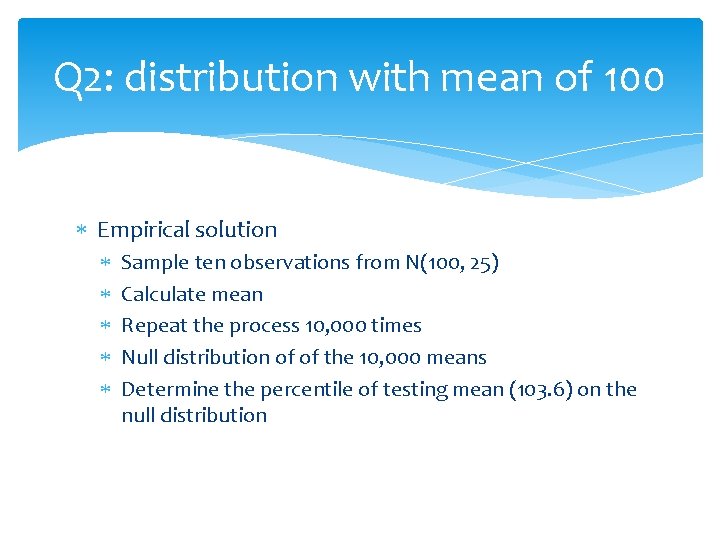 Q2: distribution with mean of 100

* Empirical solution
  * Sample ten observations from N(100, 25)
  * Calculate mean
  * Repeat the process 10,000 times
  * Null distribution of of the 10,000 means
  * Determine the percentile of testing mean (103.6) on the null distribution